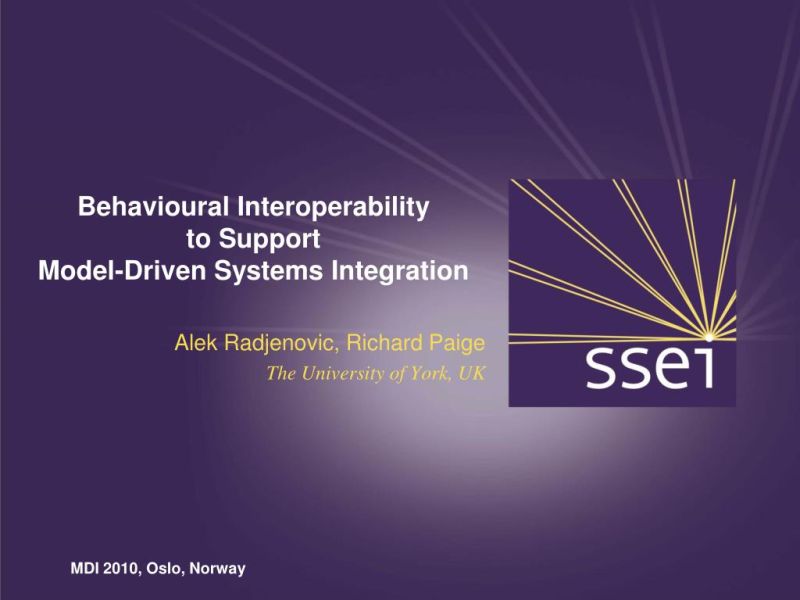 Behavioural Interoperability to Support Model-Driven Systems Integration

Alek Radjenovic, Richard Paige
The University of York, UK

ssei

MDI 2010, Oslo, Norway